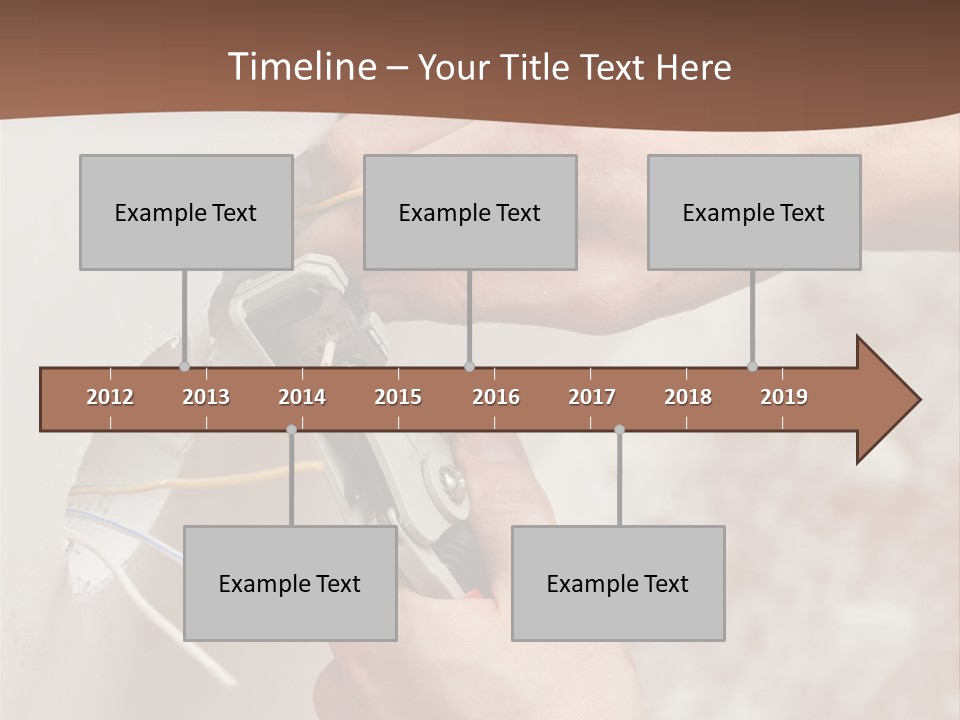 Timeline – Your Title Text Here

Example Text

Example Text

Example Text

2012 2013 2014 2015 2016 2017 2018 2019

Example Text

Example Text